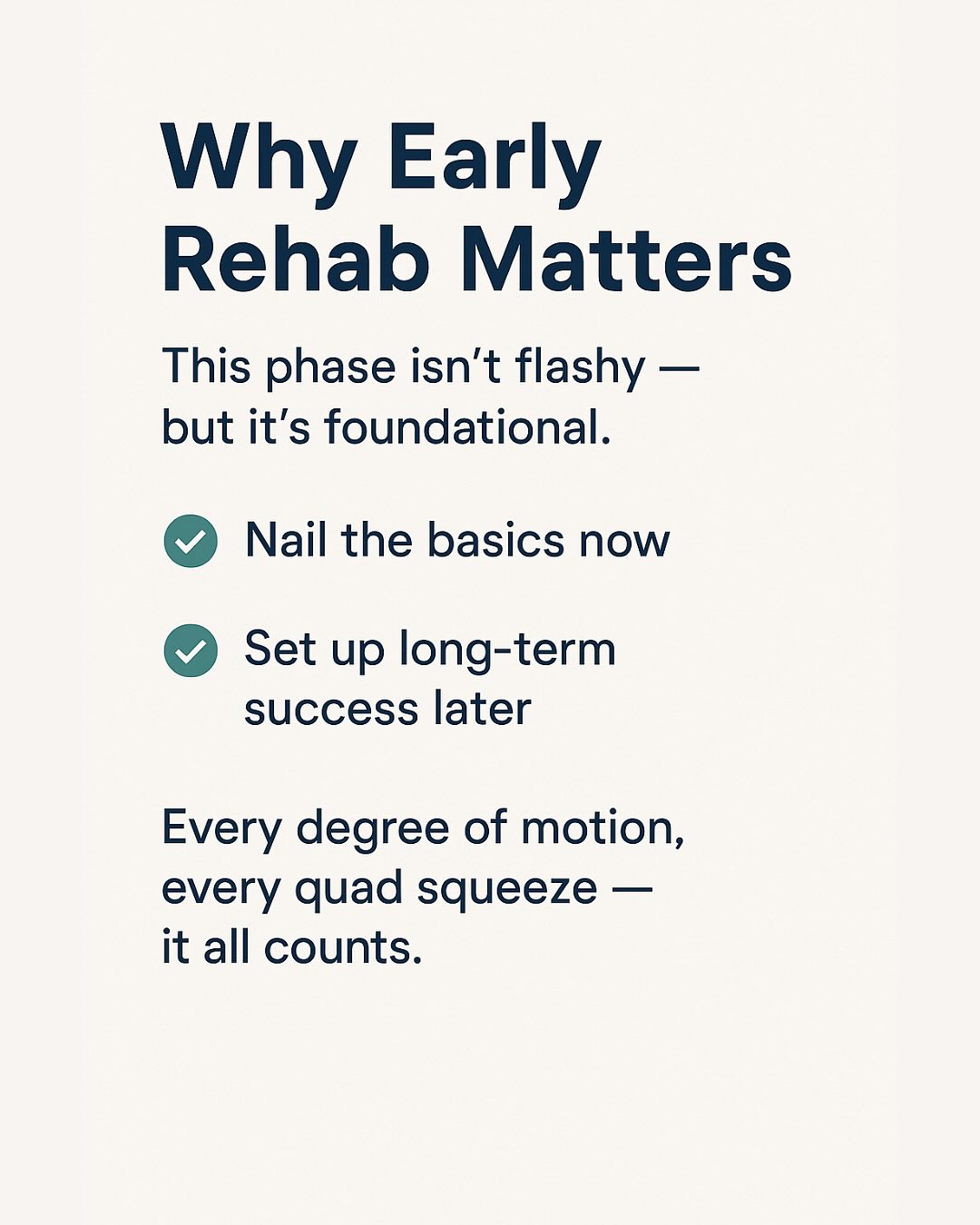 Why Early Rehab Matters

This phase isn’t flashy — but it’s foundational.

Nail the basics now

Set up long-term success later

Every degree of motion, every quad squeeze — it all counts.